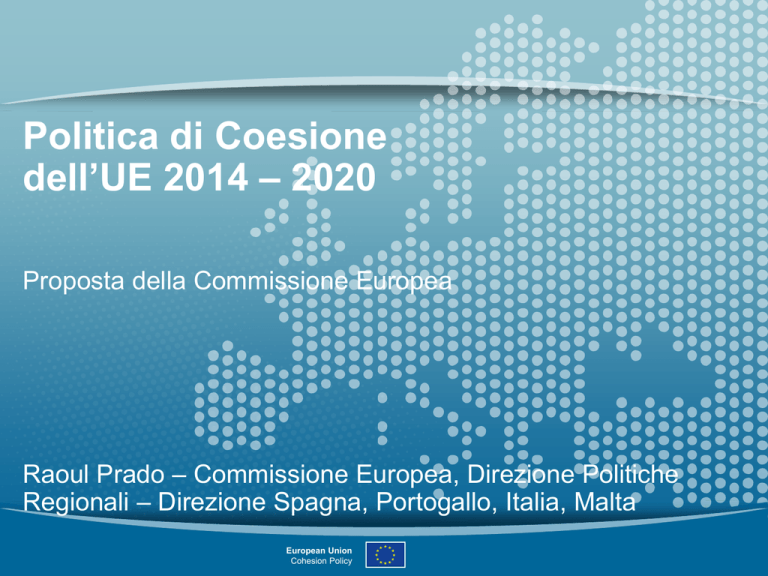 Politica di Coesione dell’UE 2014 – 2020

Proposta della Commissione Europea

Raoul Prado – Commissione Europea, Direzione Politiche Regionali – Direzione Spagna, Portogallo, Italia, Malta

European Union
Cohesion Policy